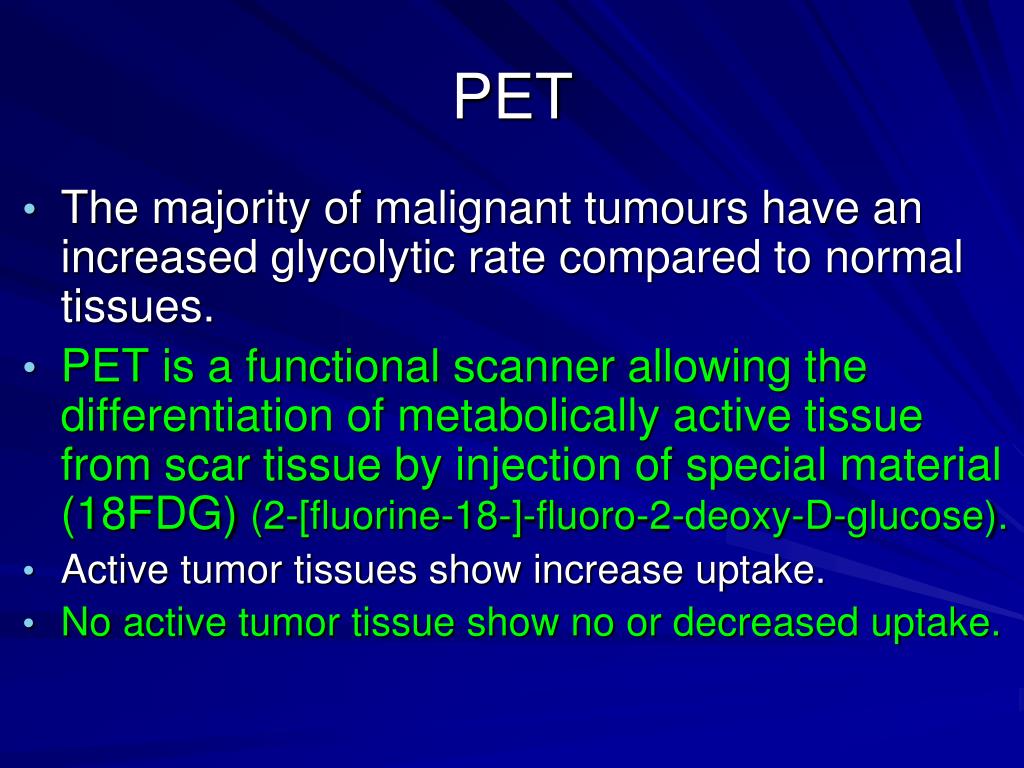 PET

• The majority of malignant tumours have an increased glycolytic rate compared to normal tissues.
• PET is a functional scanner allowing the differentiation of metabolically active tissue from scar tissue by injection of special material (18FDG) (2-[fluorine-18-]-fluoro-2-deoxy-D-glucose).
• Active tumor tissues show increase uptake.
• No active tumor tissue show no or decreased uptake.